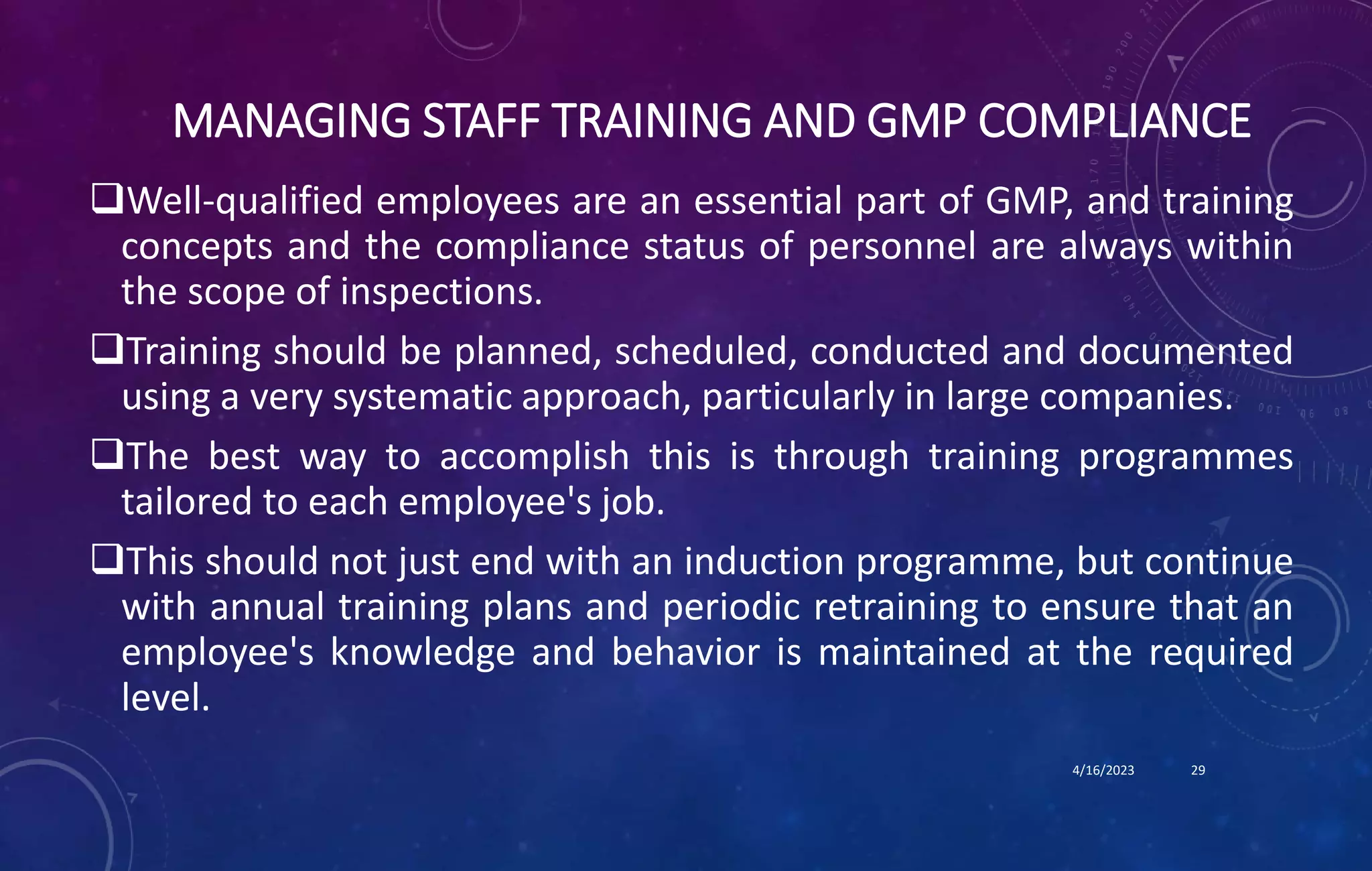 MANAGING STAFF TRAINING AND GMP COMPLIANCE

❑Well-qualified employees are an essential part of GMP, and training concepts and the compliance status of personnel are always within the scope of inspections.

❑Training should be planned, scheduled, conducted and documented using a very systematic approach, particularly in large companies.

❑The best way to accomplish this is through training programmes tailored to each employee's job.

❑This should not just end with an induction programme, but continue with annual training plans and periodic retraining to ensure that an employee's knowledge and behavior is maintained at the required level.

4/16/2023 29